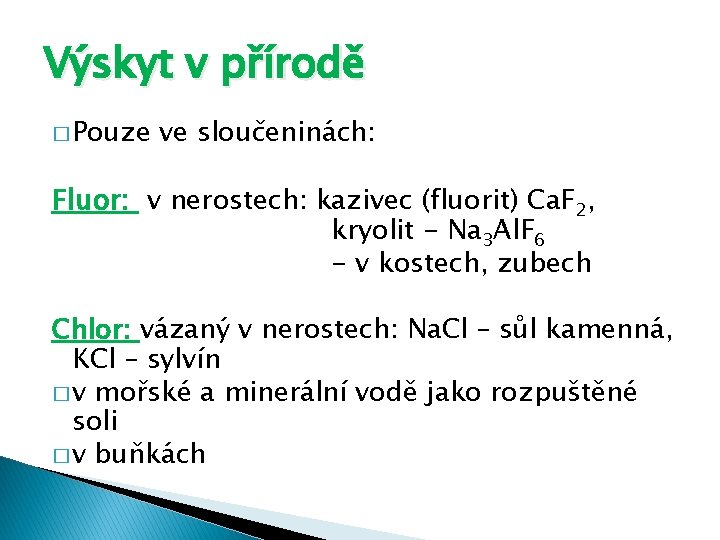 Výskyt v přírodě

□ Pouze ve sloučeninách:

Fluor: v nerostech: kazivec (fluorit) $CaF_2$, kryolit - $Na_3AlF_6$ - v kostech, zubech

Chlor: vázaný v nerostech: NaCl – sůl kamenná, KCl – sylvín
□ v mořské a minerální vodě jako rozpuštěné soli
□ v buňkách